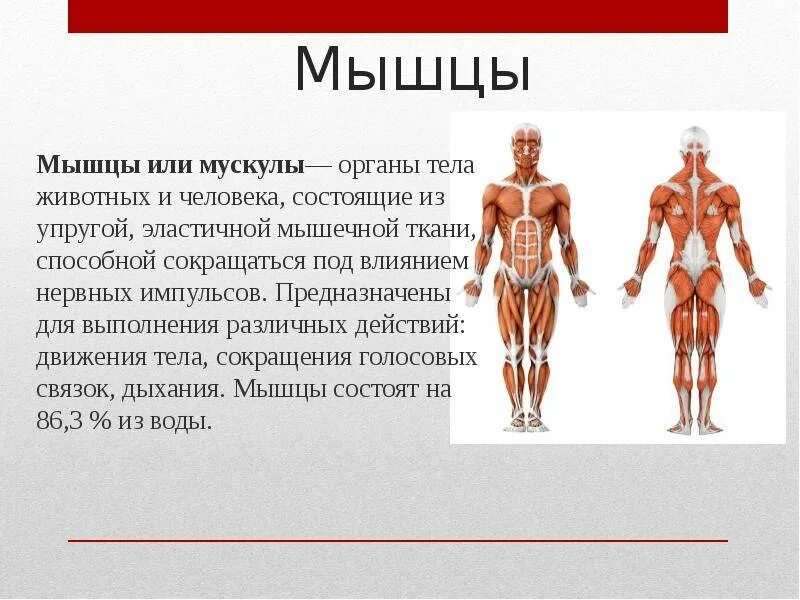 Мышцы

Мышцы или мускулы— органы тела животных и человека, состоящие из упругой, эластичной мышечной ткани, способной сокращаться под влиянием нервных импульсов. Предназначены для выполнения различных действий: движения тела, сокращения голосовых связок, дыхания. Мышцы состоят на 86,3 % из воды.